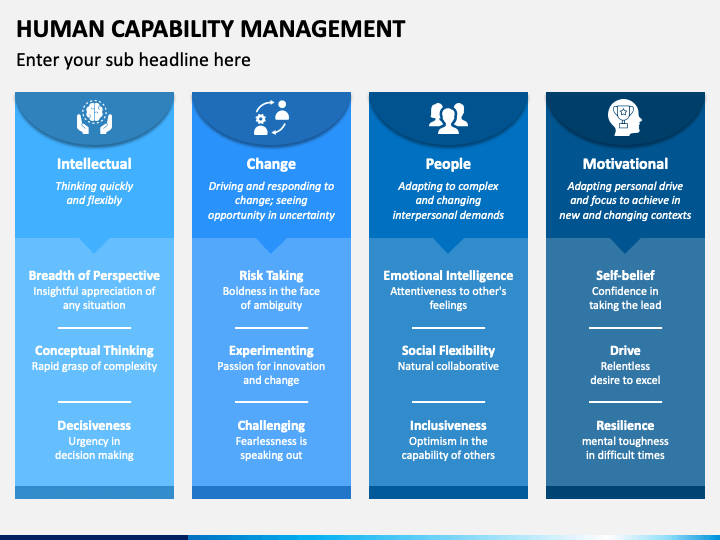 HUMAN CAPABILITY MANAGEMENT

Enter your sub headline here

Intellectual

Thinking quickly and flexibly

Breadth of Perspective
Insightful appreciation of any situation

Conceptual Thinking
Rapid grasp of complexity

Decisiveness
Urgency in decision making

Change

Driving and responding to change; seeing opportunity in uncertainty

Risk Taking
Boldness in the face of ambiguity

Experimenting
Passion for innovation and change

Challenging
Fearlessness is speaking out

People

Adapting to complex and changing interpersonal demands

Emotional Intelligence
Attentiveness to other's feelings

Social Flexibility
Natural collaborative

Inclusiveness
Optimism in the capability of others

Motivational

Adapting personal drive and focus to achieve in new and changing contexts

Self-belief
Confidence in taking the lead

Drive
Relentless desire to excel

Resilience
mental toughness in difficult times